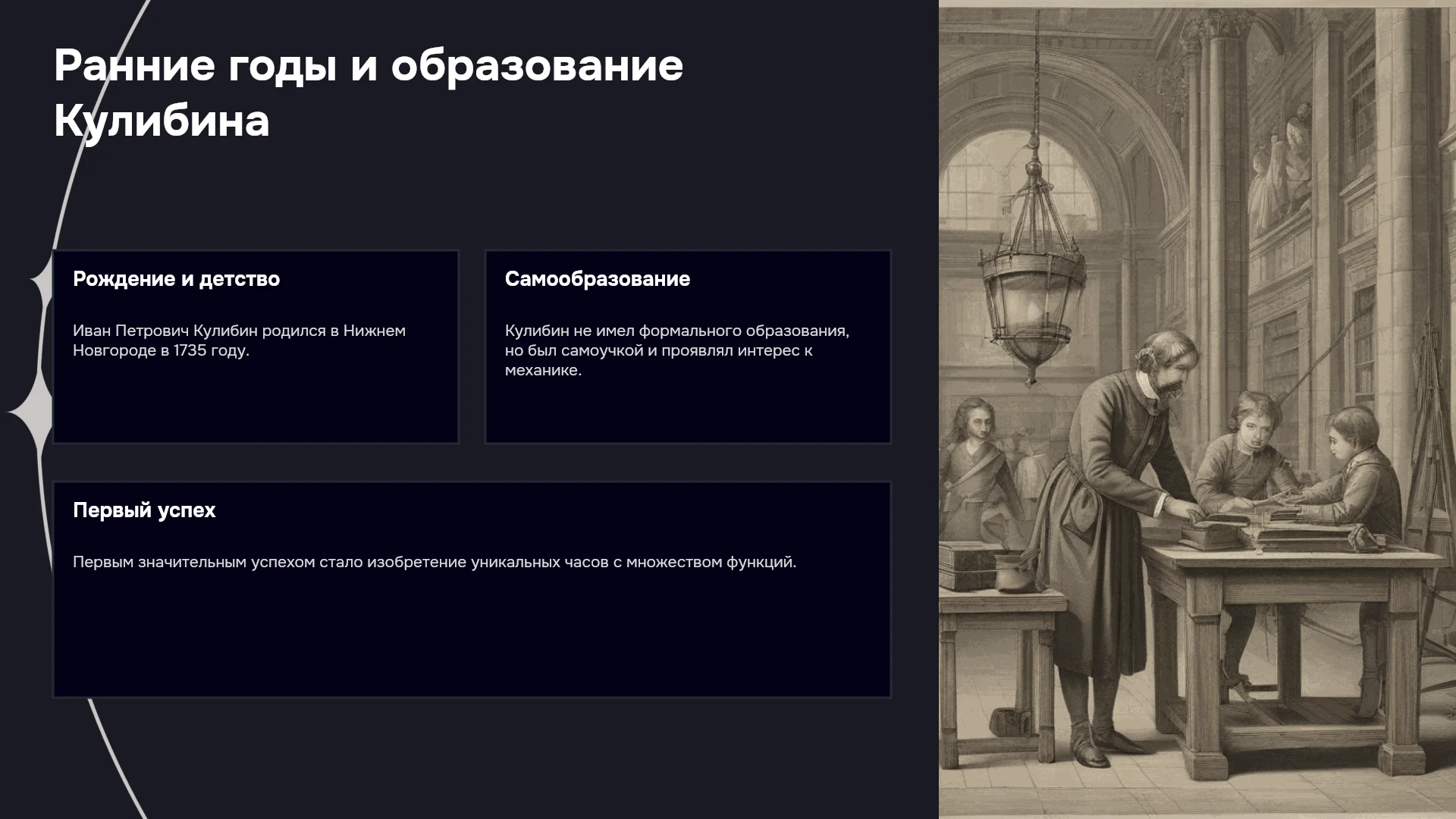 Ранние годы и образование Кулибина

Рождение и детство

Иван Петрович Кулибин родился в Нижнем Новгороде в 1735 году.

Самообразование

Кулибин не имел формального образования, но был самоучкой и проявлял интерес к механике.

Первый успех

Первым значительным успехом стало изобретение уникальных часов с множеством функций.